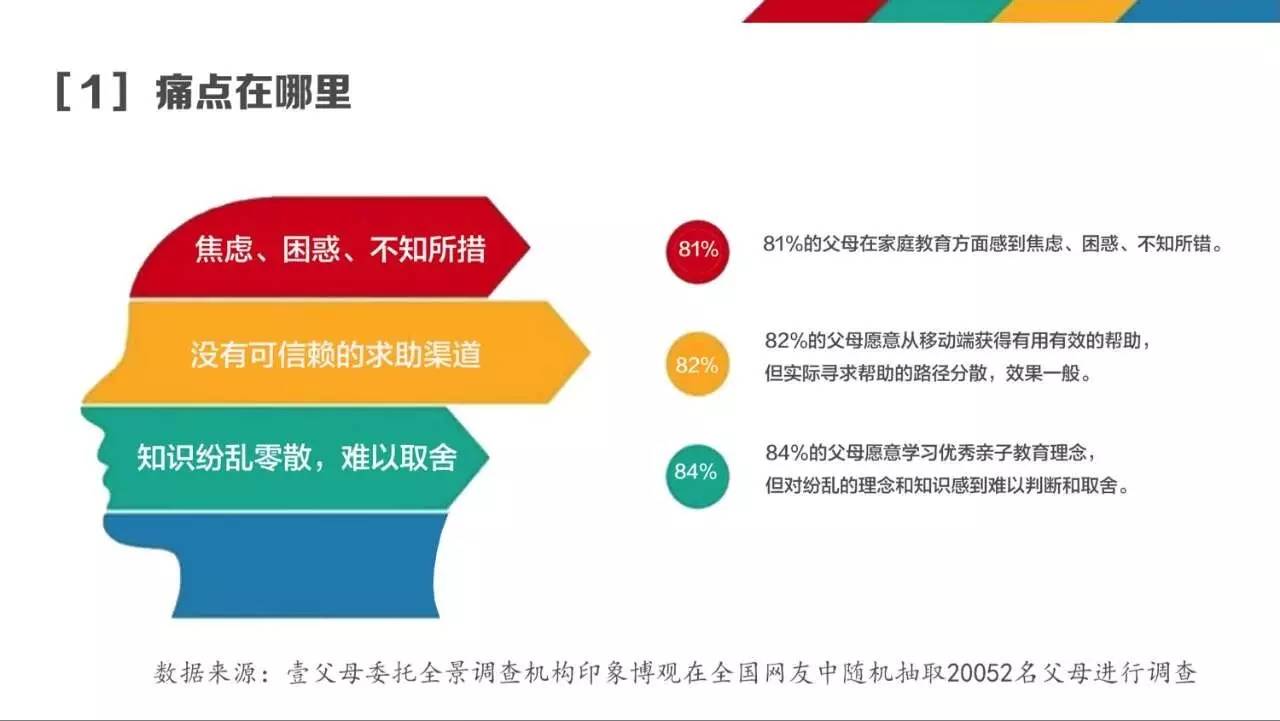 [1] 痛点在哪里

焦虑、困惑、不知所措

没有可信赖的求助渠道

知识纷乱零散，难以取舍

81%

81%的父母在家庭教育方面感到焦虑、困惑、不知所错。

82%

82%的父母愿意从移动端获得有用有效的帮助，但实际寻求帮助的路径分散，效果一般。

84%

84%的父母愿意学习优秀亲子教育理念，但对纷乱的理念和知识感到难以判断和取舍。

数据来源：壹父母委托全景调查机构印象博观在全国网友中随机抽取20052名父母进行调查